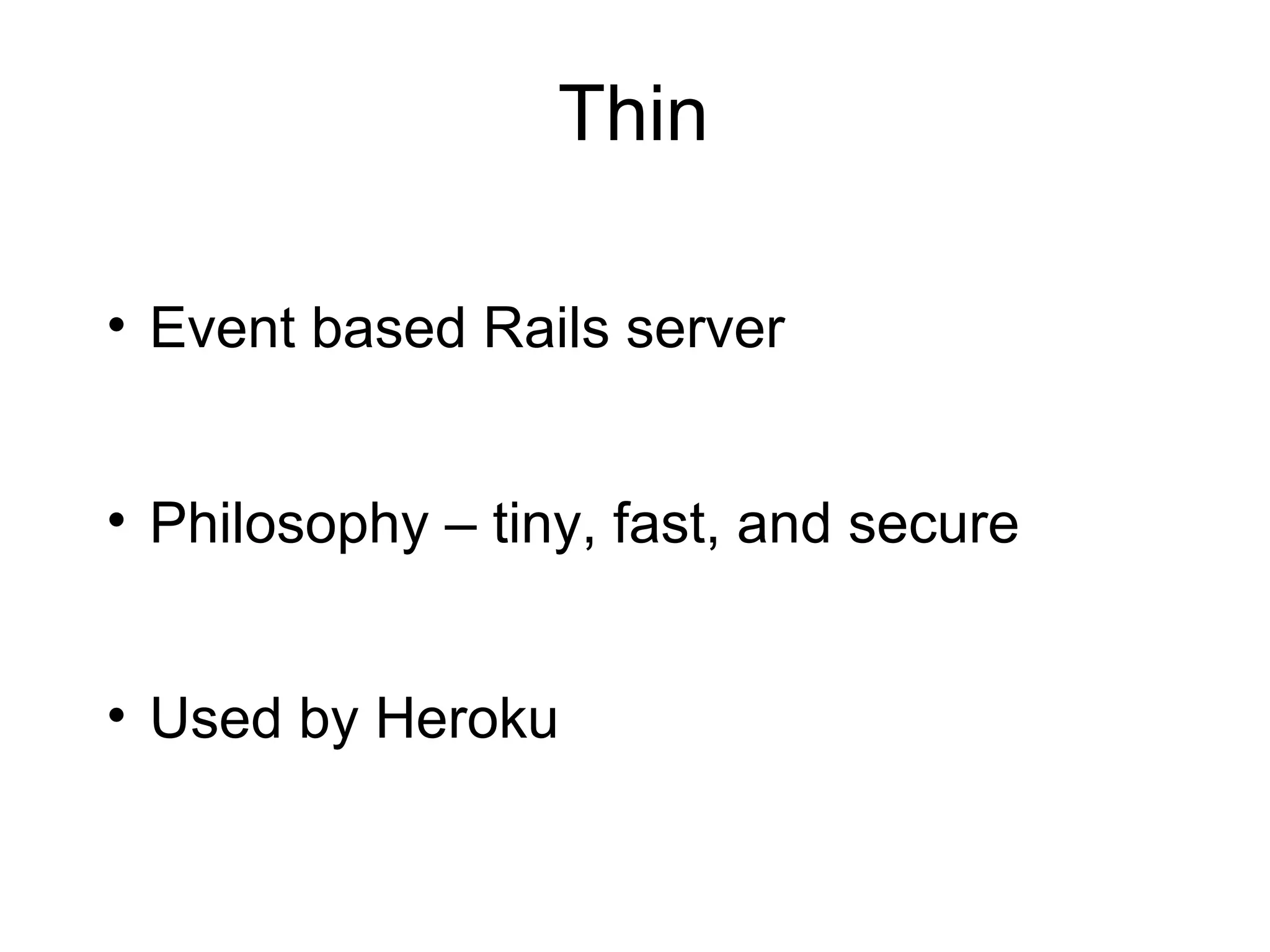 Thin

• Event based Rails server

• Philosophy – tiny, fast, and secure

• Used by Heroku